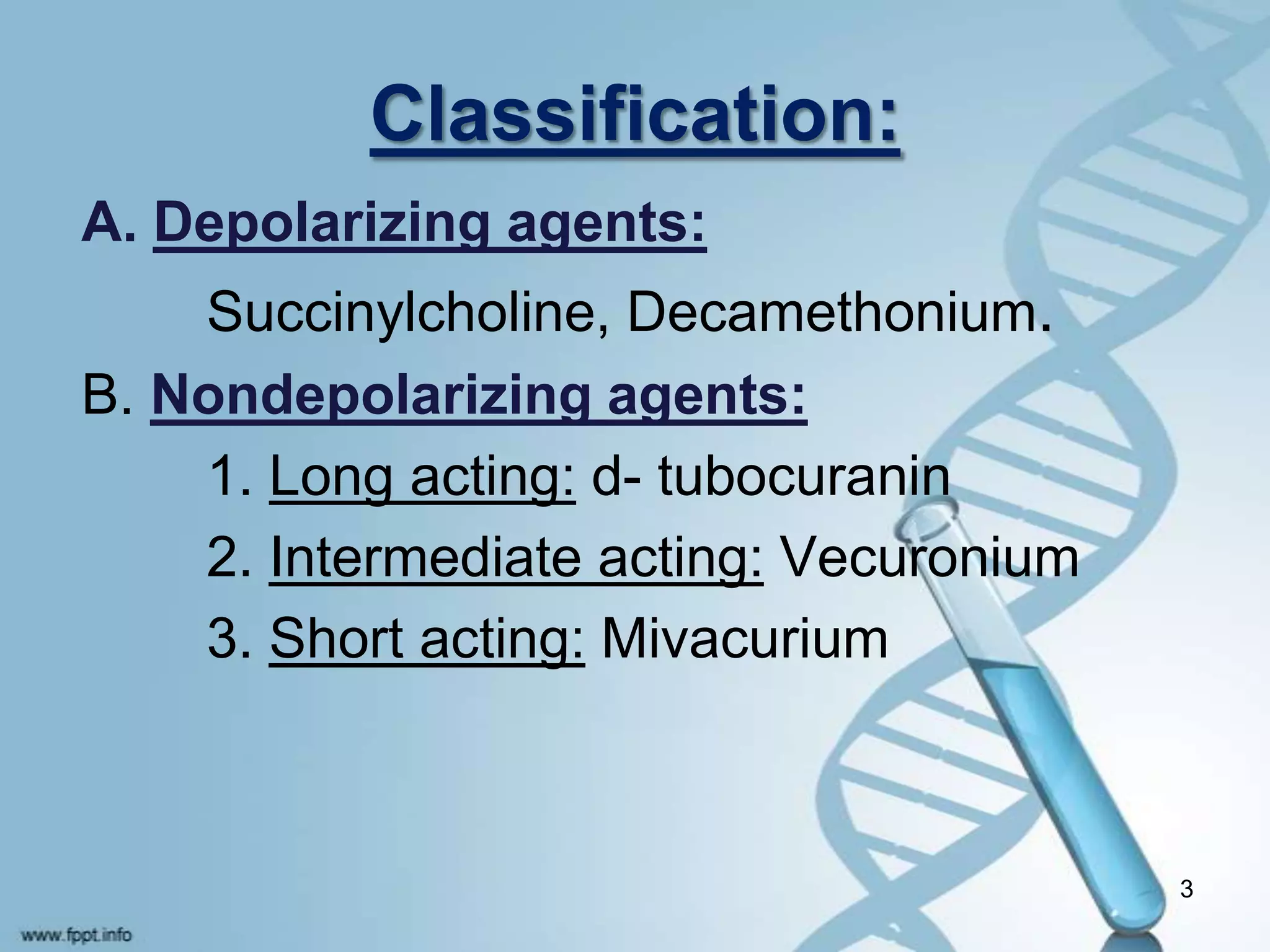 Classification:

A. Depolarizing agents:

Succinylcholine, Decamethonium.

B. Nondepolarizing agents:

1. Long acting: d- tubocuranin

2. Intermediate acting: Vecuronium

3. Short acting: Mivacurium

3

www.fppt.info